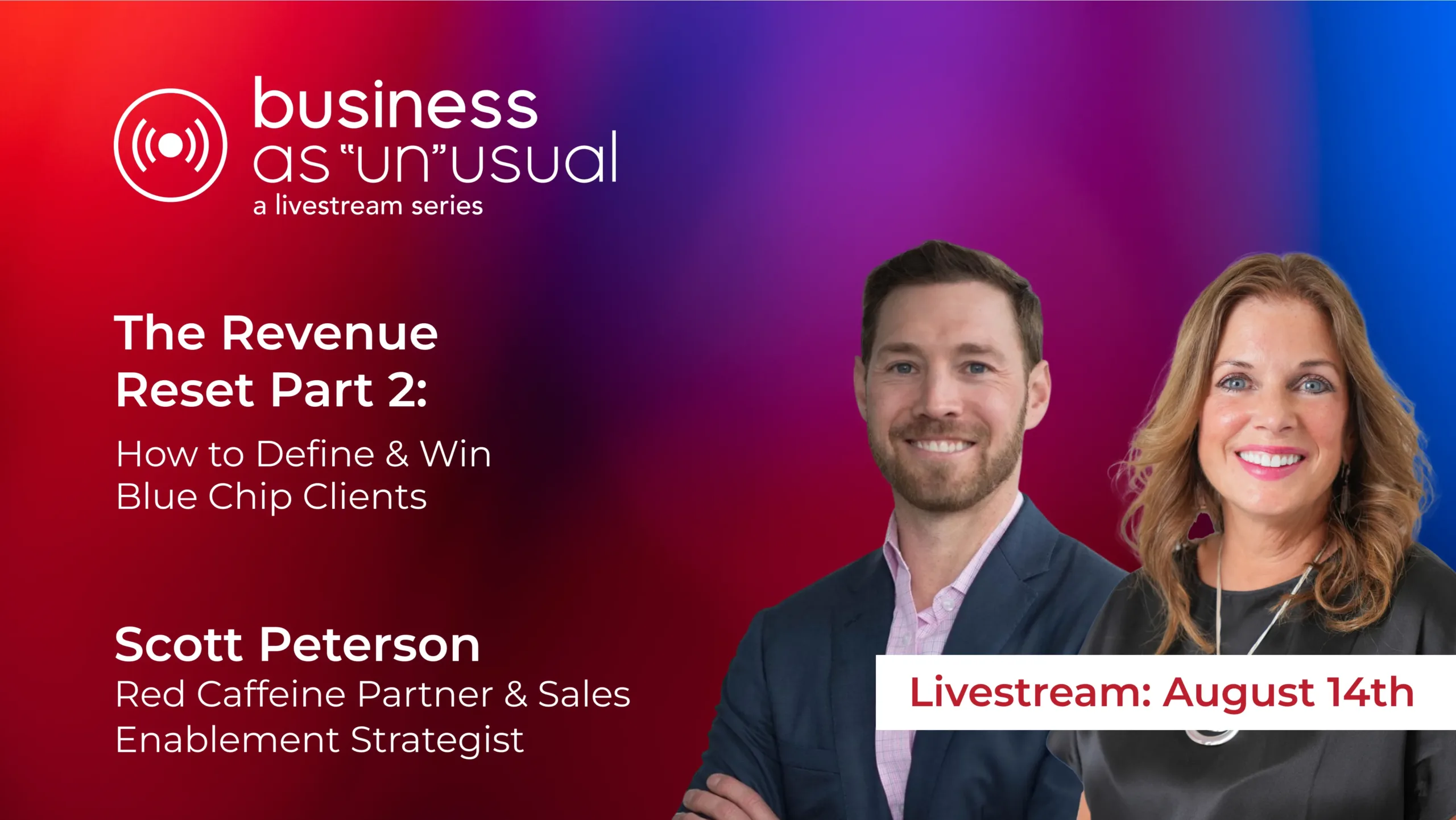 business
as "un"usual
a livestream series

The Revenue Reset Part 2:

How to Define & Win Blue Chip Clients

Scott Peterson
Red Caffeine Partner & Sales Enablement Strategist

Livestream: August 14th